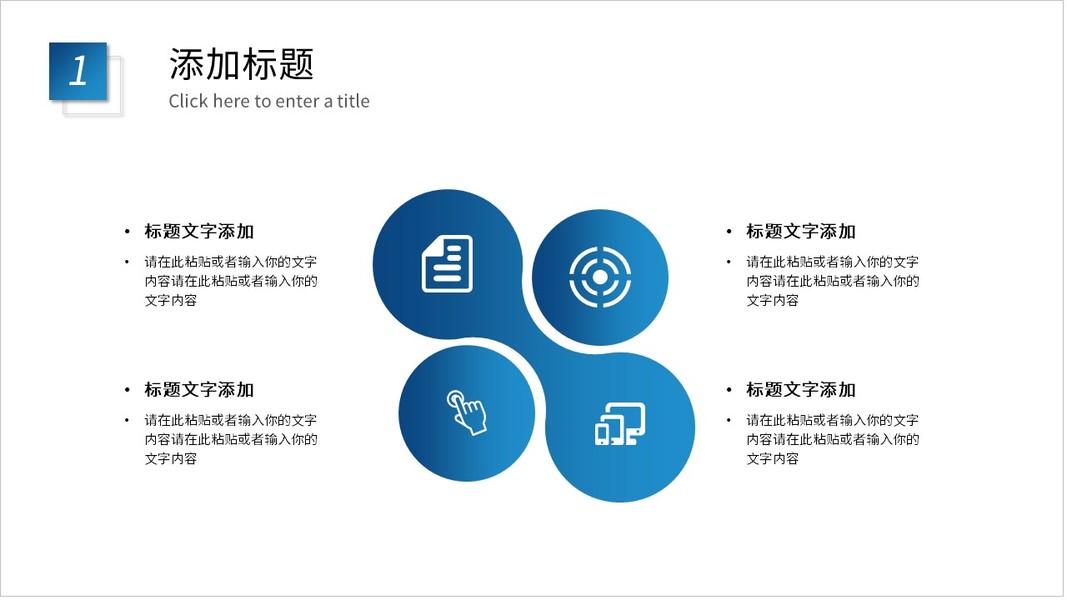 1

添加标题

Click here to enter a title

• 标题文字添加

• 请在此粘贴或者输入你的文字内容请在此粘贴或者输入你的文字内容

• 标题文字添加

• 请在此粘贴或者输入你的文字内容请在此粘贴或者输入你的文字内容

• 标题文字添加

• 请在此粘贴或者输入你的文字内容请在此粘贴或者输入你的文字内容

• 标题文字添加

• 请在此粘贴或者输入你的文字内容请在此粘贴或者输入你的文字内容